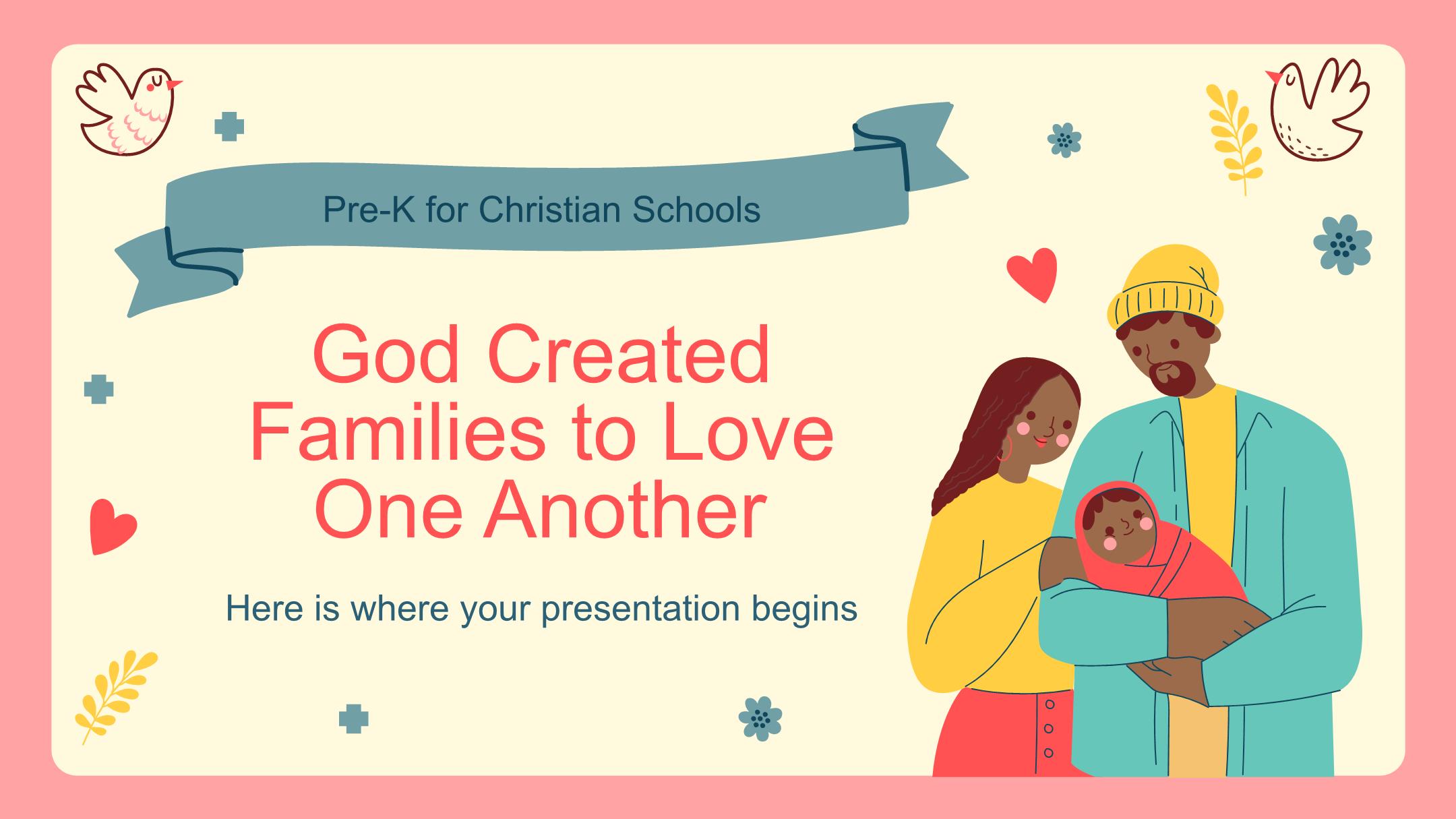 Pre-K for Christian Schools

God Created Families to Love One Another

Here is where your presentation begins